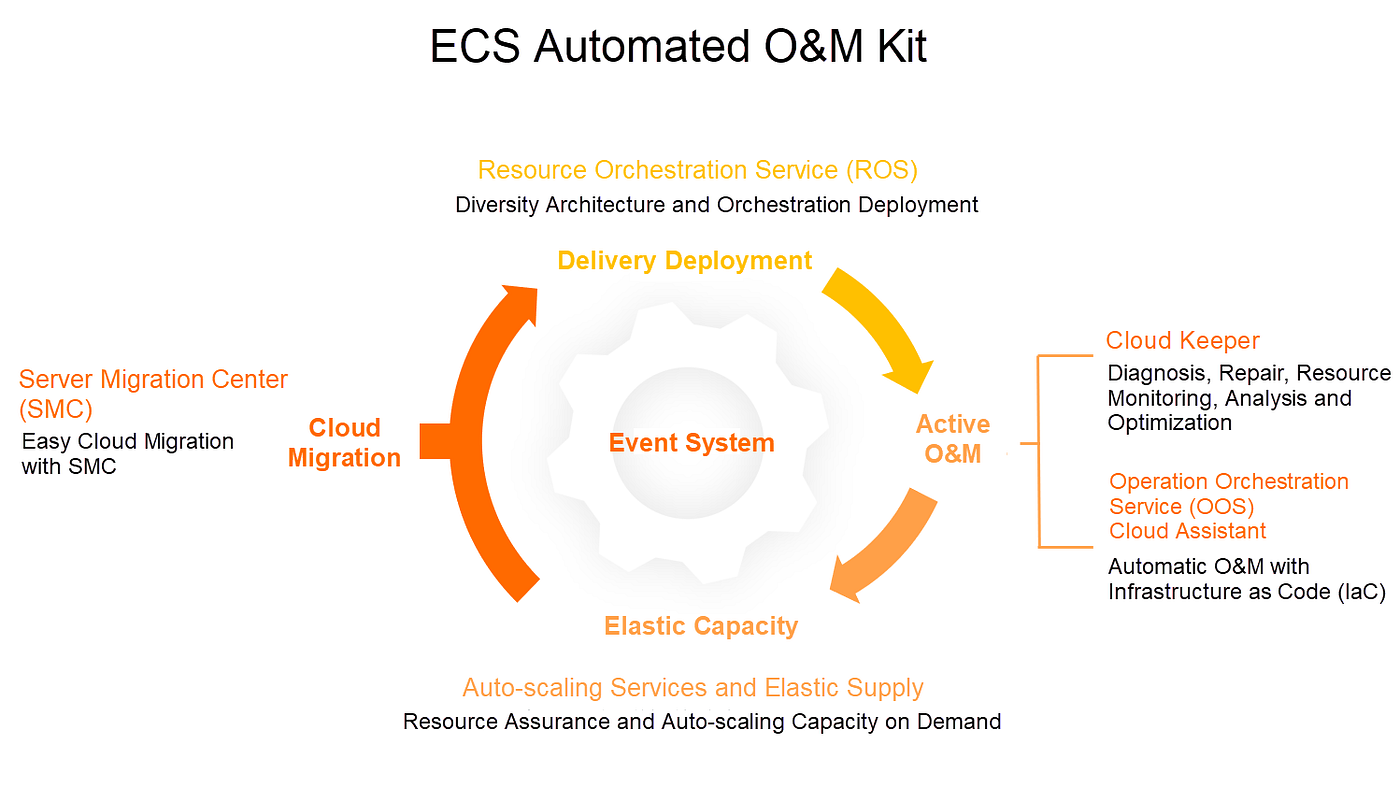 ECS Automated O&M Kit

Resource Orchestration Service (ROS)
Diversity Architecture and Orchestration Deployment

Delivery Deployment

Server Migration Center (SMC)
Easy Cloud Migration with SMC

Cloud Migration

Event System

Active O&M

Cloud Keeper
Diagnosis, Repair, Resource Monitoring, Analysis and Optimization

Operation Orchestration Service (OOS)
Cloud Assistant
Automatic O&M with Infrastructure as Code (IaC)

Elastic Capacity

Auto-scaling Services and Elastic Supply
Resource Assurance and Auto-scaling Capacity on Demand